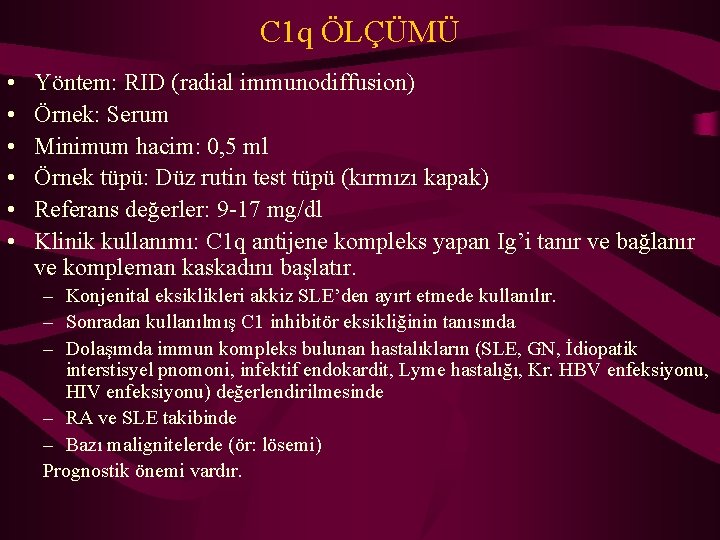 C1q ÖLÇÜMÜ

• Yöntem: RID (radial immunodiffusion)
• Örnek: Serum
• Minimum hacim: 0,5 ml
• Örnek tüpü: Düz rutin test tüpü (kırmızı kapak)
• Referans değerler: 9-17 mg/dl
• Klinik kullanımı: C1q antijene kompleks yapan Ig'i tanır ve bağlanır ve kompleman kaskadını başlatır.
– Konjenital eksiklikleri akkiz SLE'den ayırt etmede kullanılır.
– Sonradan kullanılmış C1 inhibitör eksikliğinin tanısında
– Dolaşımda immun kompleks bulunan hastalıkların (SLE, GN, İdiopatik interstisyel pnomoni, infektif endokardit, Lyme hastalığı, Kr. HBV enfeksiyonu, HIV enfeksiyonu) değerlendirilmesinde
– RA ve SLE takibinde
– Bazı malignitelerde (ör: lösemi)
Prognostik önemi vardır.